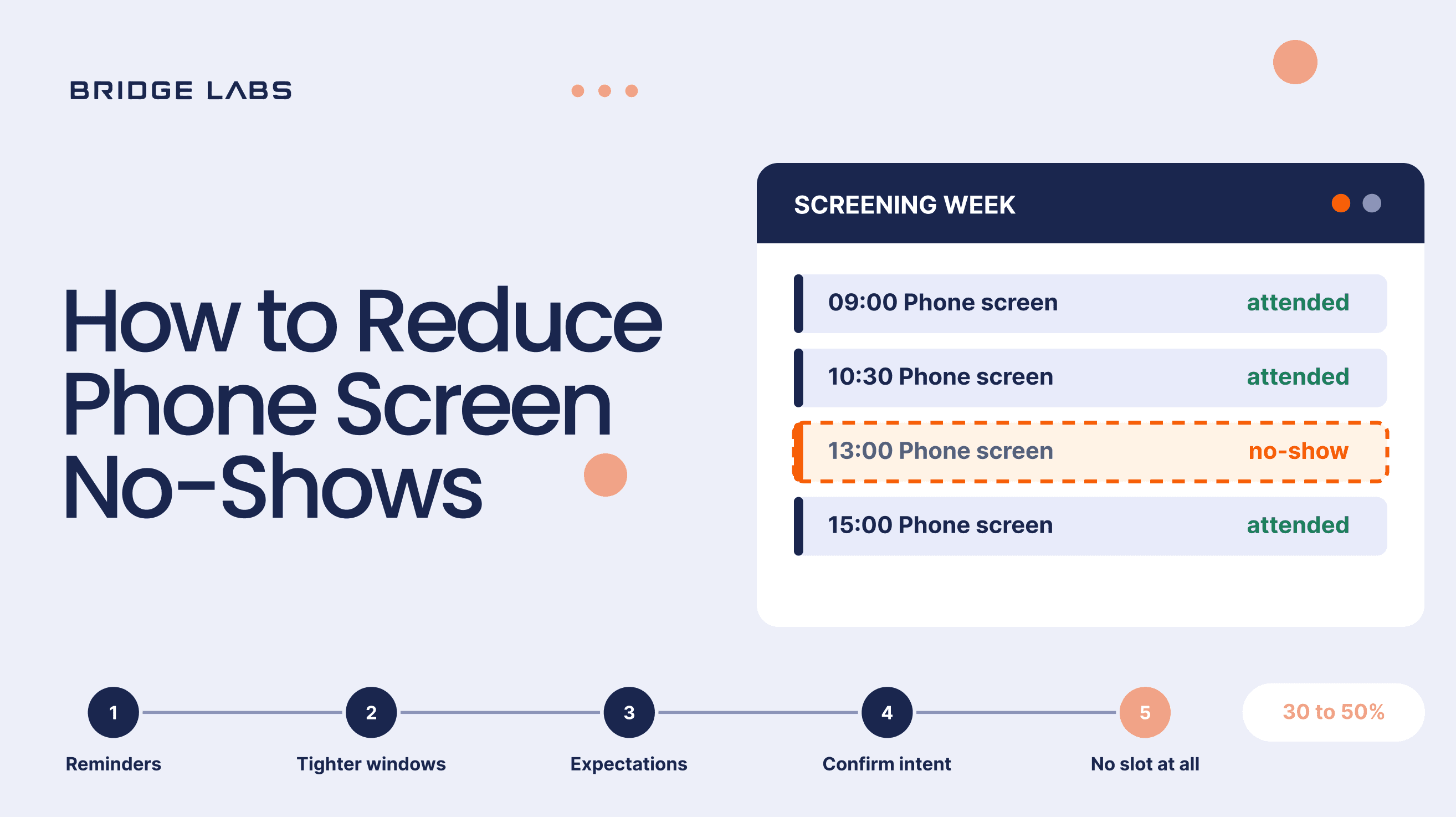 BRIDGE LABS

How to Reduce Phone Screen No-Shows

SCREENING WEEK

09:00 Phone screen attended

10:30 Phone screen attended

13:00 Phone screen no-show

15:00 Phone screen attended

1
Reminders

2
Tighter windows

3
Expectations

4
Confirm intent

5
No slot at all

30 to 50%